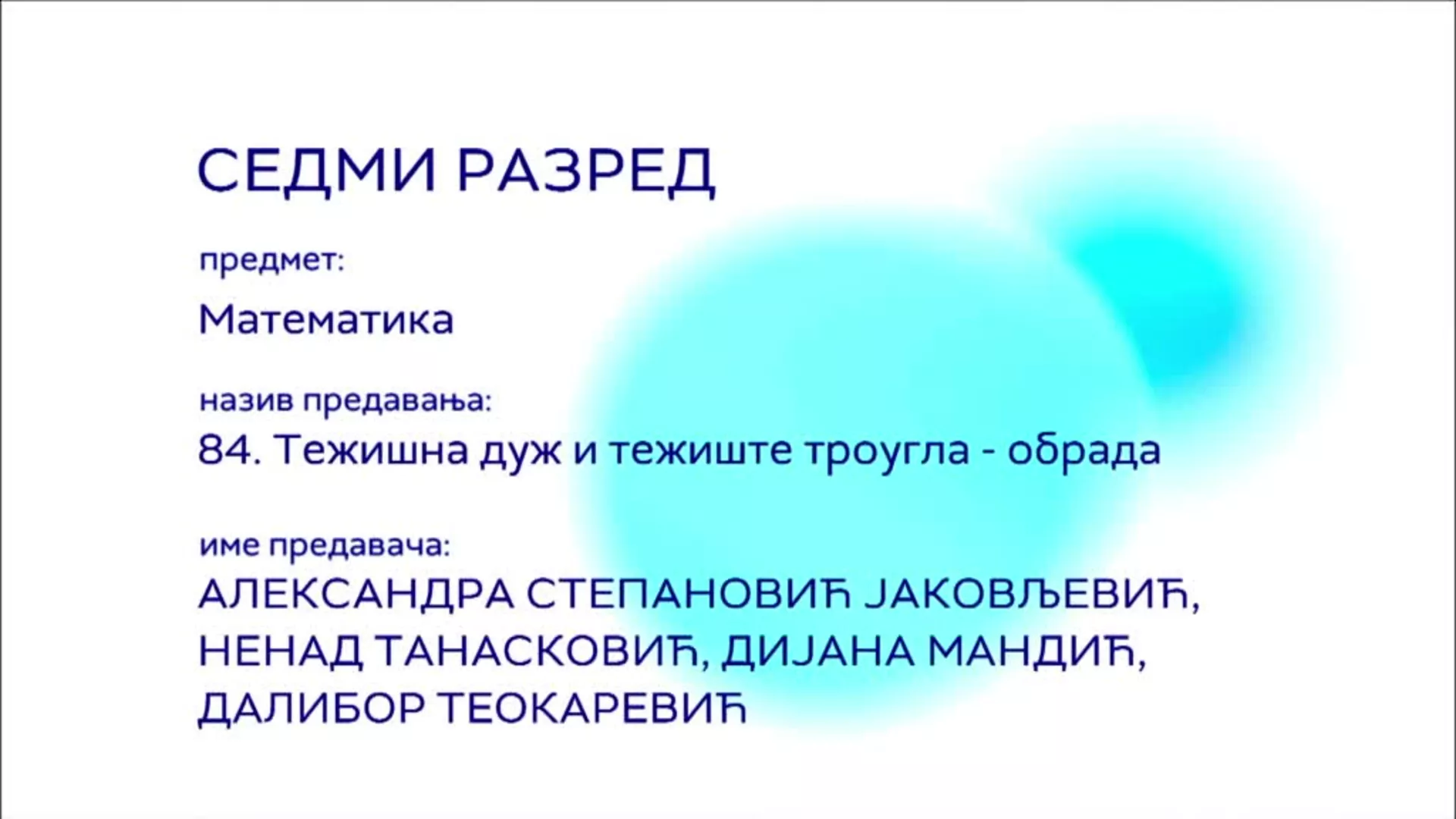 СЕДМИ РАЗРЕД

предмет:

Математика

назив предавања:

84. Тежишна дуж и тежиште троугла - обрада

име предавача:

АЛЕКСАНДРА СТЕПАНОВИЋ ЈАКОВЉЕВИЋ, НЕНАД ТАНАСКОВИЋ, ДИЈАНА МАНДИЋ, ДАЛИБОР ТЕОКАРЕВИЋ